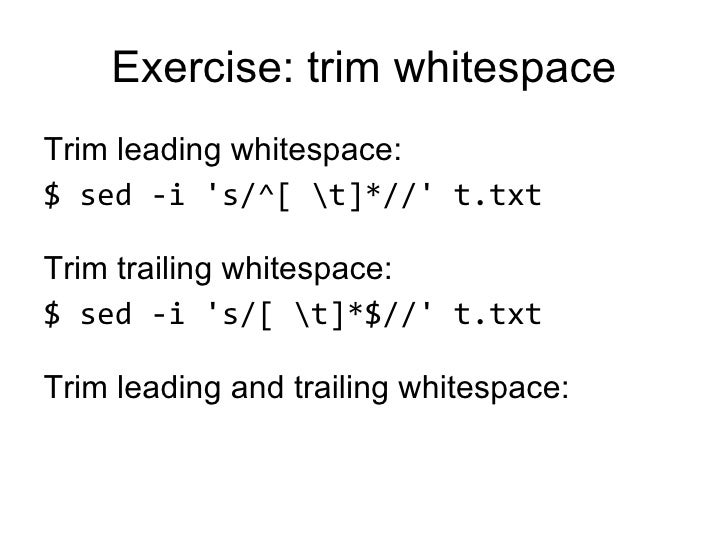 Exercise: trim whitespace

Trim leading whitespace:

$ sed -i 's/^[ \t]*//' t.txt

Trim trailing whitespace:

$ sed -i 's/[ \t]*$//' t.txt

Trim leading and trailing whitespace: